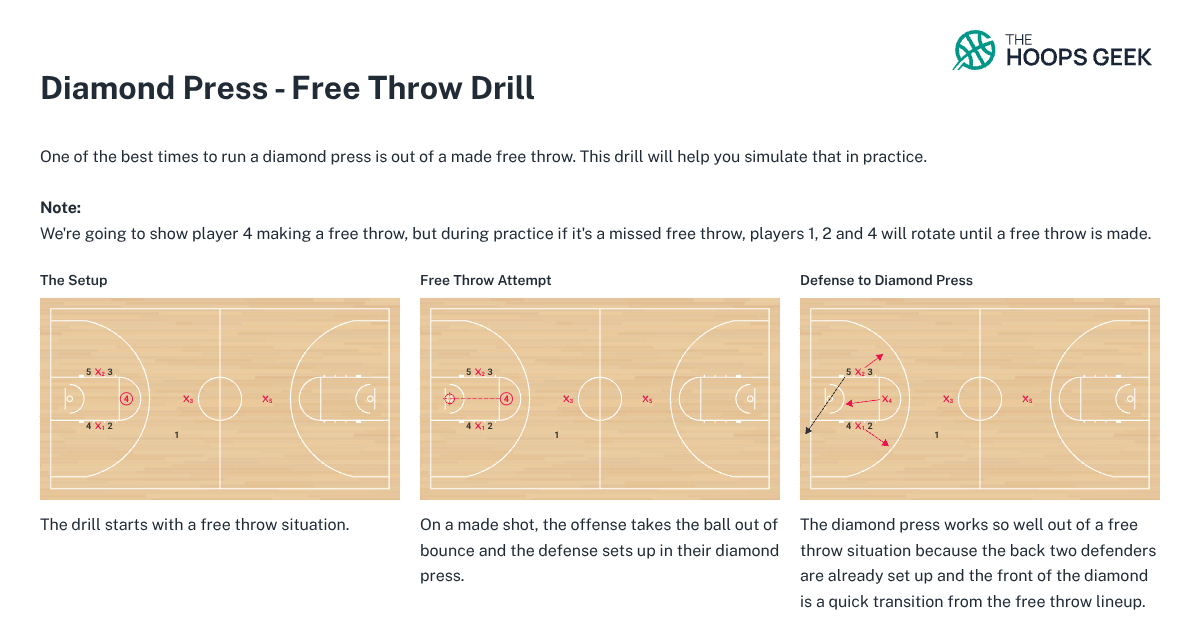 THE HOOPS GEEK

Diamond Press - Free Throw Drill

One of the best times to run a diamond press is out of a made free throw. This drill will help you simulate that in practice.

Note:
We're going to show player 4 making a free throw, but during practice if it's a missed free throw, players 1, 2 and 4 will rotate until a free throw is made.

The Setup

5 $X_2$ 3
4
$X_3$
$X_5$
4 $X_1$ 2
1

The drill starts with a free throw situation.

Free Throw Attempt

5 $X_2$ 3
4
$X_3$
$X_5$
4 $X_1$ 2
1

On a made shot, the offense takes the ball out of bounce and the defense sets up in their diamond press.

Defense to Diamond Press

5 $X_2$ 3
$X_4$
$X_3$
$X_5$
4 $X_1$ 2
1

The diamond press works so well out of a free throw situation because the back two defenders are already set up and the front of the diamond is a quick transition from the free throw lineup.